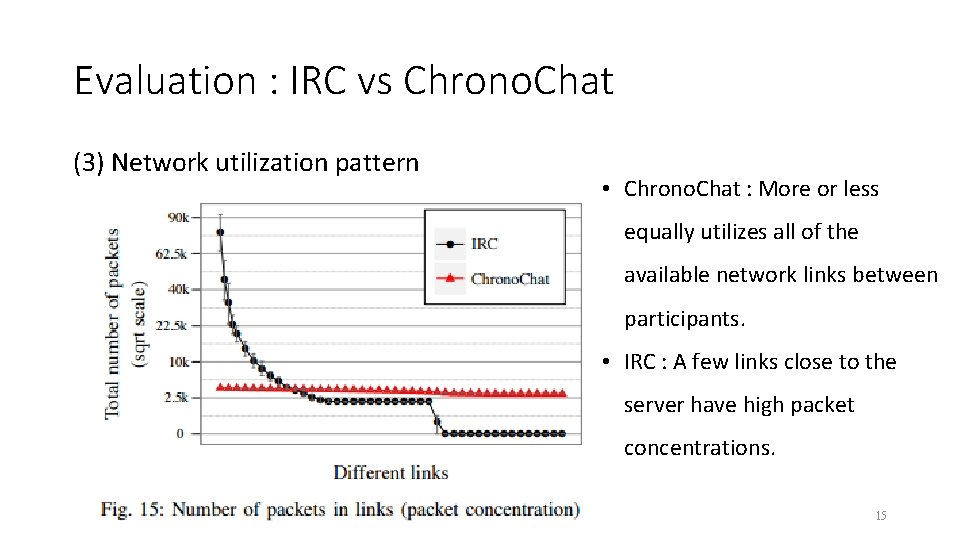 Evaluation : IRC vs ChronoChat

(3) Network utilization pattern

Total number of packets (sqrt scale)

90k
62.5k
40k
22.5k
10k
2.5k
0

IRC
ChronoChat

Different links

Fig. 15: Number of packets in links (packet concentration)

• ChronoChat : More or less equally utilizes all of the available network links between participants.

• IRC : A few links close to the server have high packet concentrations.

15